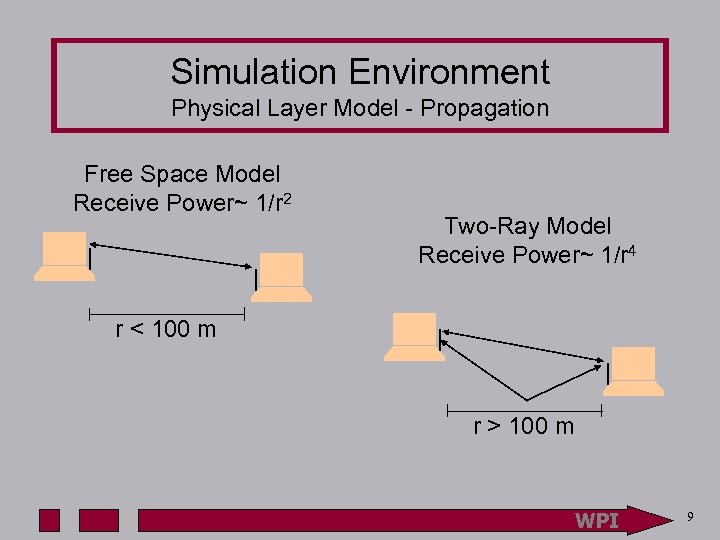 Simulation Environment
Physical Layer Model - Propagation

Free Space Model
Receive Power~ $1/r^2$

r < 100 m

Two-Ray Model
Receive Power~ $1/r^4$

r > 100 m

WPI

9